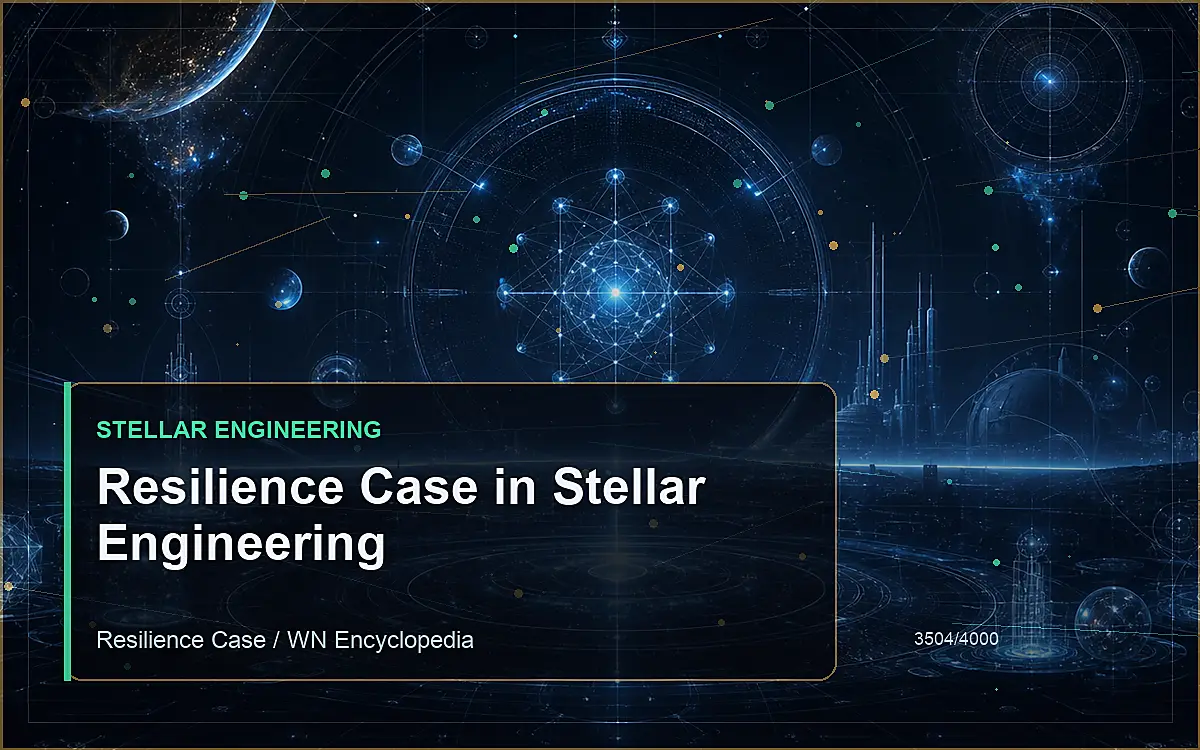 STELLAR ENGINEERING

Resilience Case in Stellar Engineering

Resilience Case / WN Encyclopedia

3504/4000